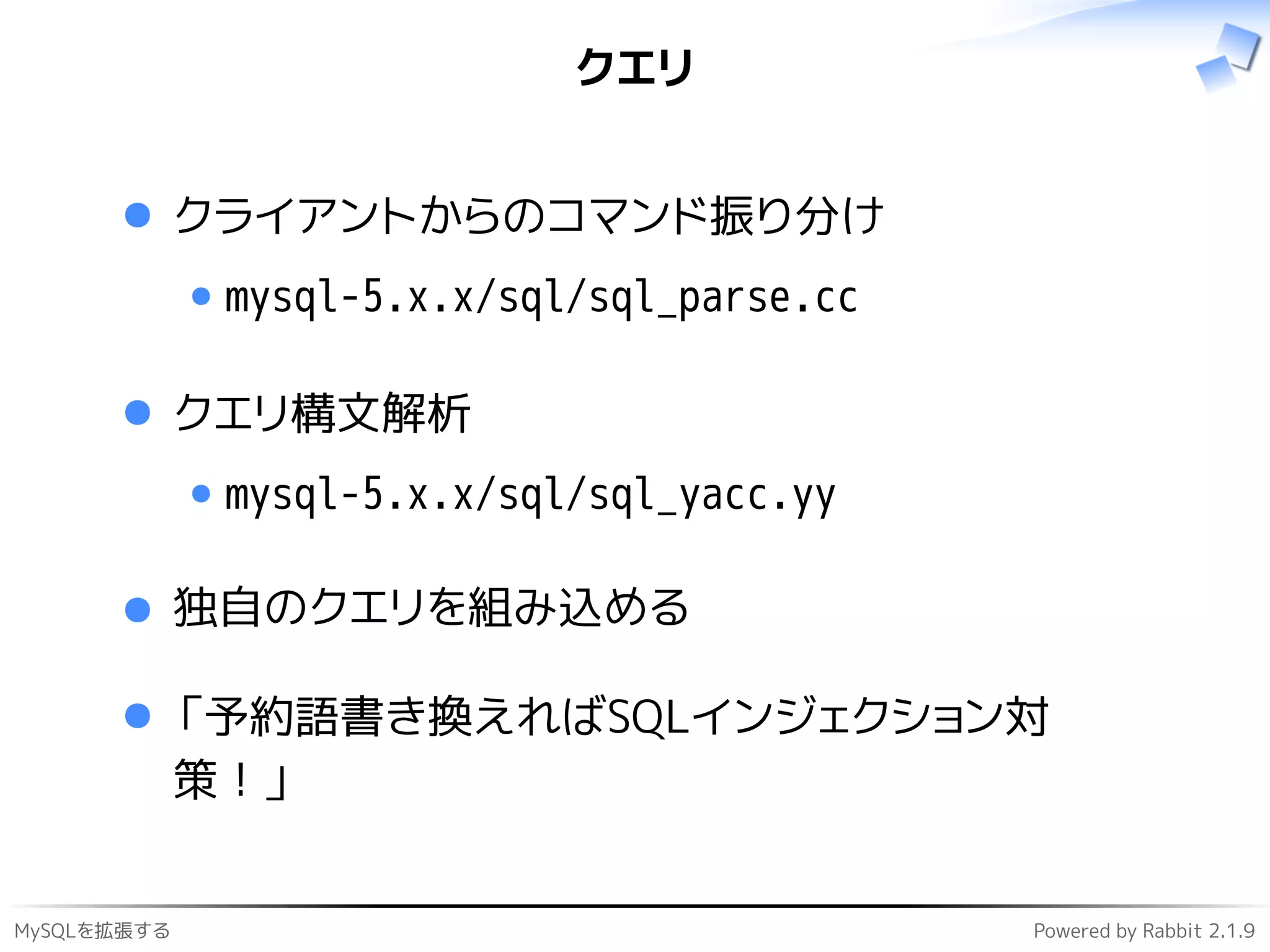 クエリ

クライアントからのコマンド振り分け

mysql-5.x.x/sql/sql_parse.cc

クエリ構文解析

mysql-5.x.x/sql/sql_yacc.yy

独自のクエリを組み込める

「予約語書き換えればSQLインジェクション対策！」

MySQLを拡張する

Powered by Rabbit 2.1.9